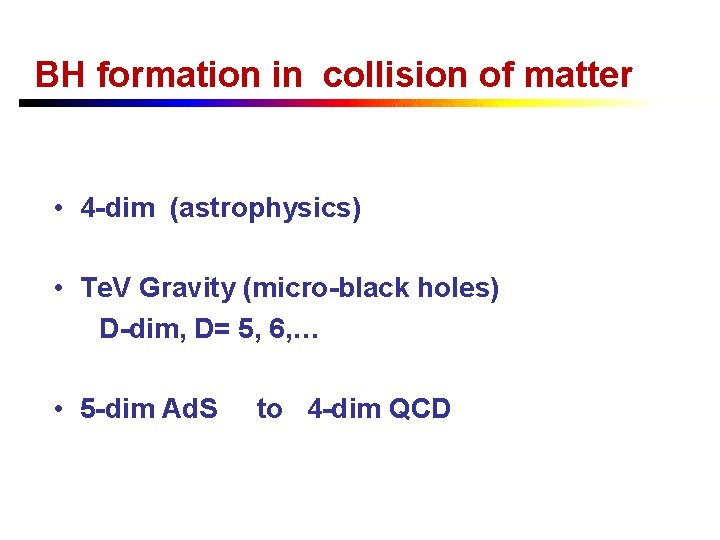 BH formation in collision of matter

• 4-dim (astrophysics)

• TeV Gravity (micro-black holes)
D-dim, D= 5, 6,…

• 5-dim AdS to 4-dim QCD